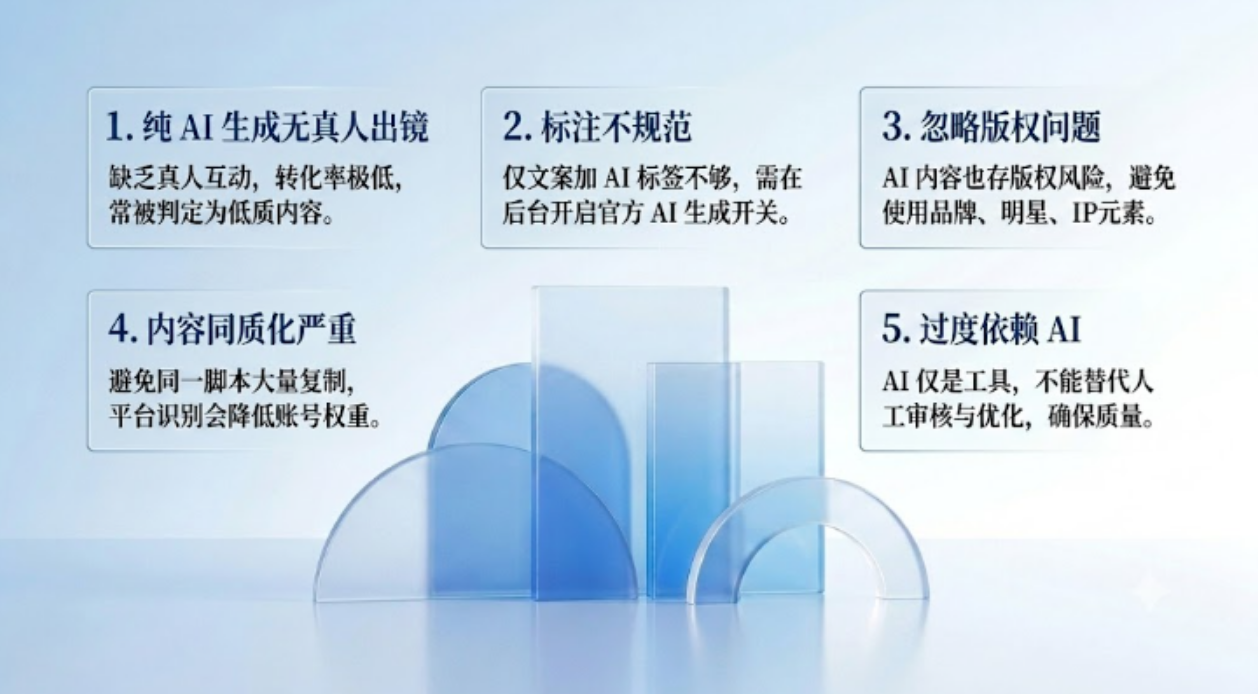 1.纯AI生成无真人出镜

缺乏真人互动，转化率极低，常被判定为低质内容。

2.标注不规范

仅文案加AI标签不够，需在后台开启官方AI生成开关。

3.忽略版权问题

AI内容也存版权风险，避免使用品牌、明星、IP元素。

4.内容同质化严重

避免同一脚本大量复制，平台识别会降低账号权重。

5.过度依赖AI

AI仅是工具，不能替代人工审核与优化，确保质量。